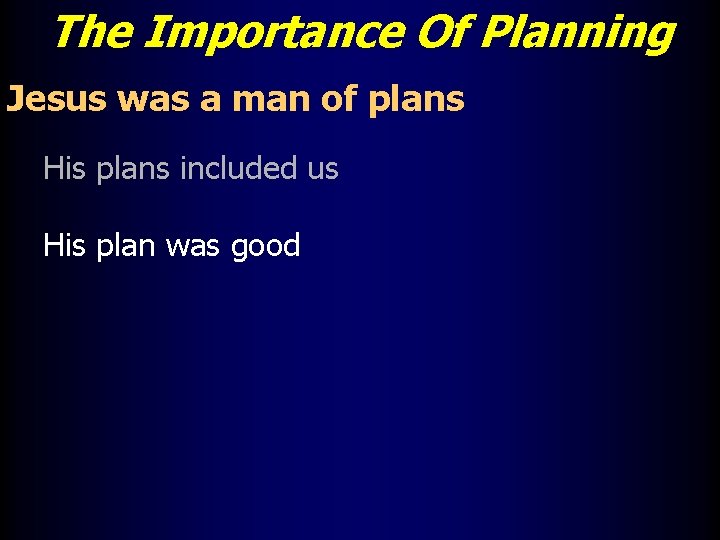 The Importance Of Planning

Jesus was a man of plans

His plans included us

His plan was good